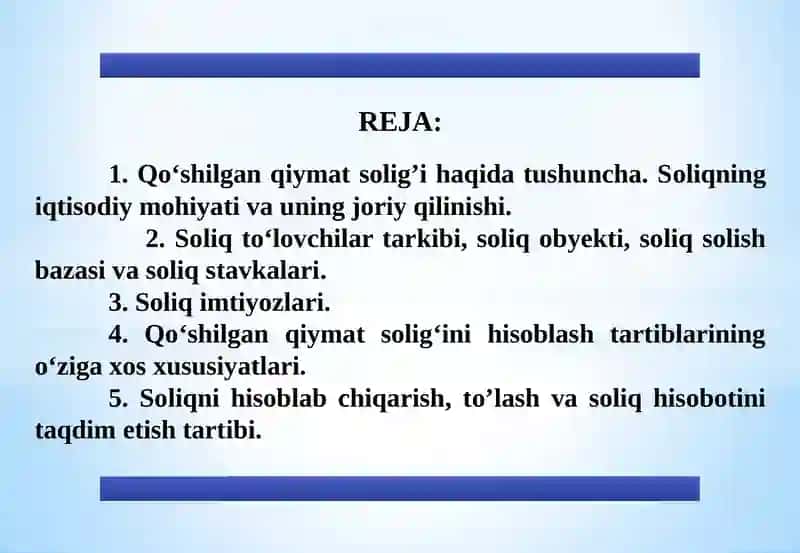 REJA:

1. Qo‘shilgan qiymat solig’i haqida tushuncha. Soliqning iqtisodiy mohiyati va uning joriy qilinishi.

2. Soliq to‘lovchilar tarkibi, soliq obyekti, soliq solish bazasi va soliq stavkalari.

3. Soliq imtiyozlari.

4. Qo‘shilgan qiymat solig‘ini hisoblash tartiblarining o‘ziga xos xususiyatlari.

5. Soliqni hisoblab chiqarish, to’lash va soliq hisobotini taqdim etish tartibi.